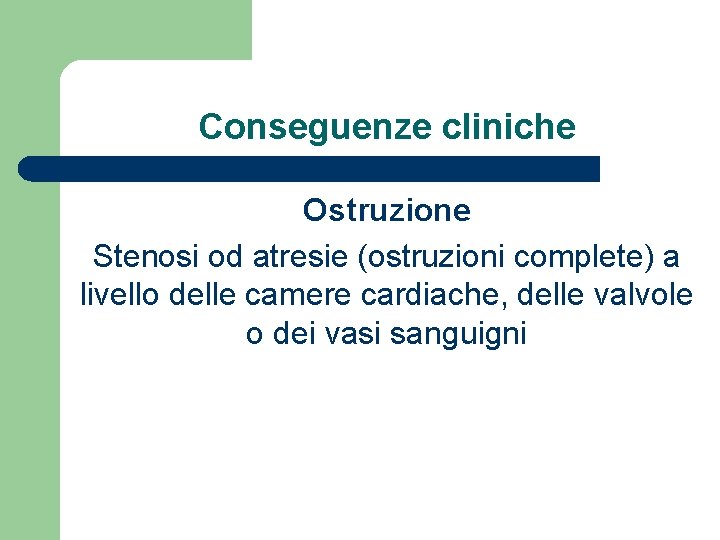 Conseguenze cliniche

Ostruzione

Stenosi od atresie (ostruzioni complete) a livello delle camere cardiache, delle valvole o dei vasi sanguigni